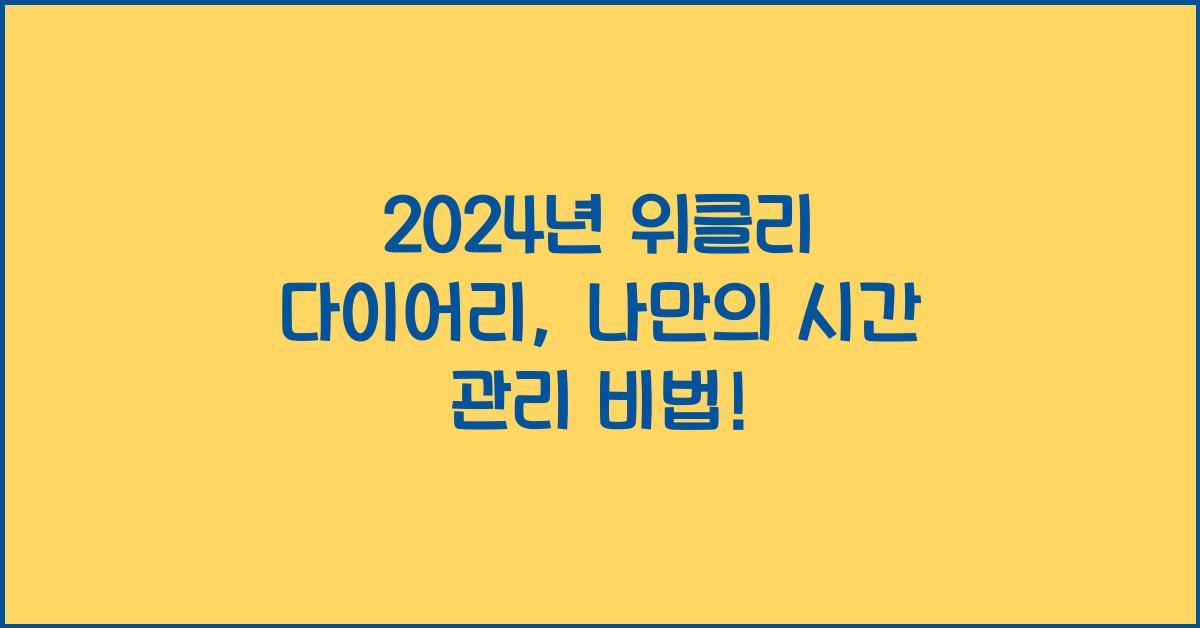 2024년 위클리 다이어리, 나만의 시간 관리 비법!